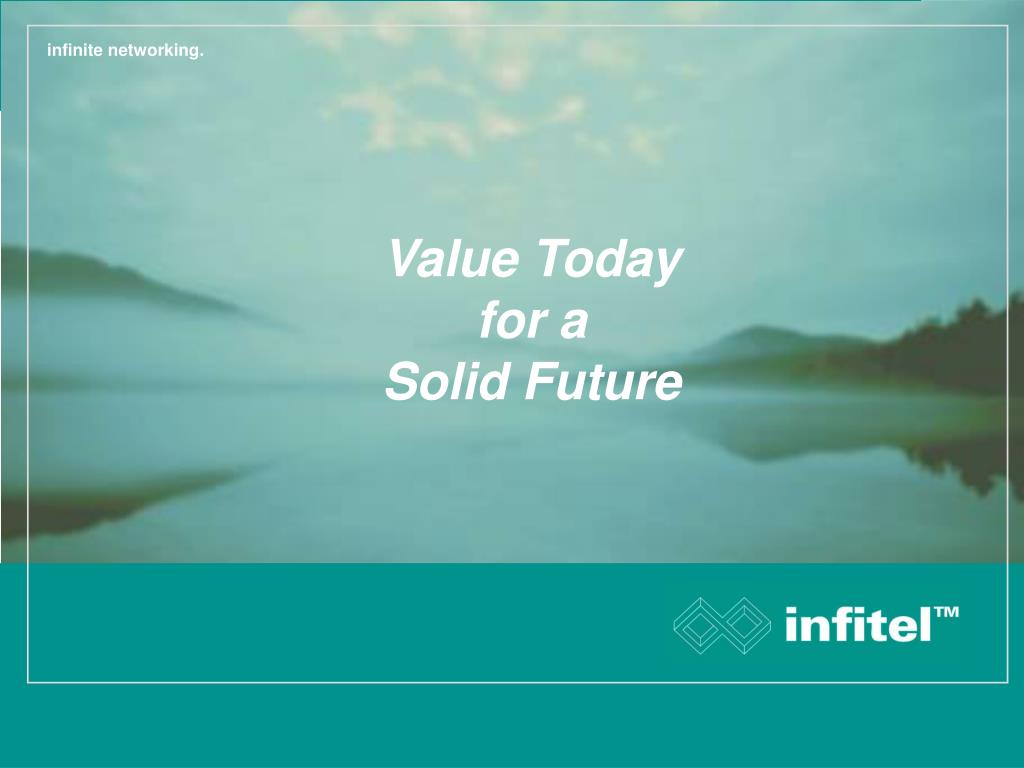 infinite networking.

Value Today
for a
Solid Future

infitel™